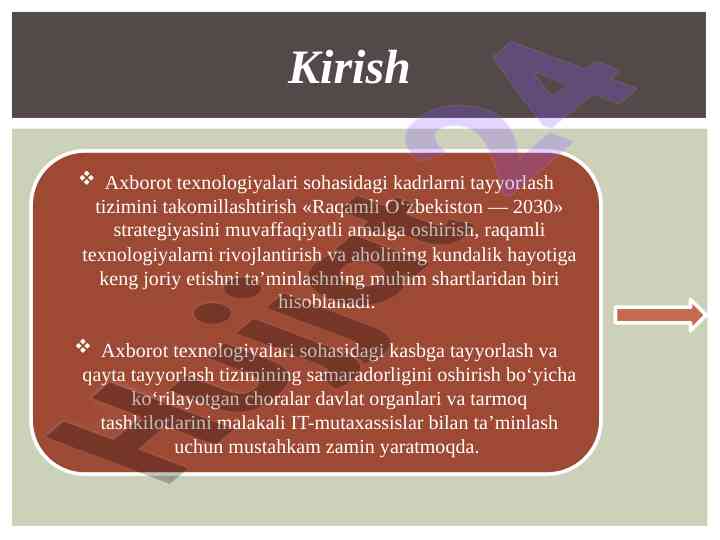 Kirish

❖ Axborot texnologiyalari sohasidagi kadrlarni tayyorlash tizimini takomillashtirish «Raqamli O‘zbekiston — 2030» strategiyasini muvaffaqiyatli amalga oshirish, raqamli texnologiyalarni rivojlantirish va aholining kundalik hayotiga keng joriy etishni ta’minlashning muhim shartlaridan biri hisoblanadi.

❖ Axborot texnologiyalari sohasidagi kasbga tayyorlash va qayta tayyorlash tizimining samaradorligini oshirish bo‘yicha ko‘rilayotgan choralar davlat organlari va tarmoq tashkilotlarini malakali IT-mutaxassislar bilan ta’minlash uchun mustahkam zamin yaratmoqda.

Hujjat24